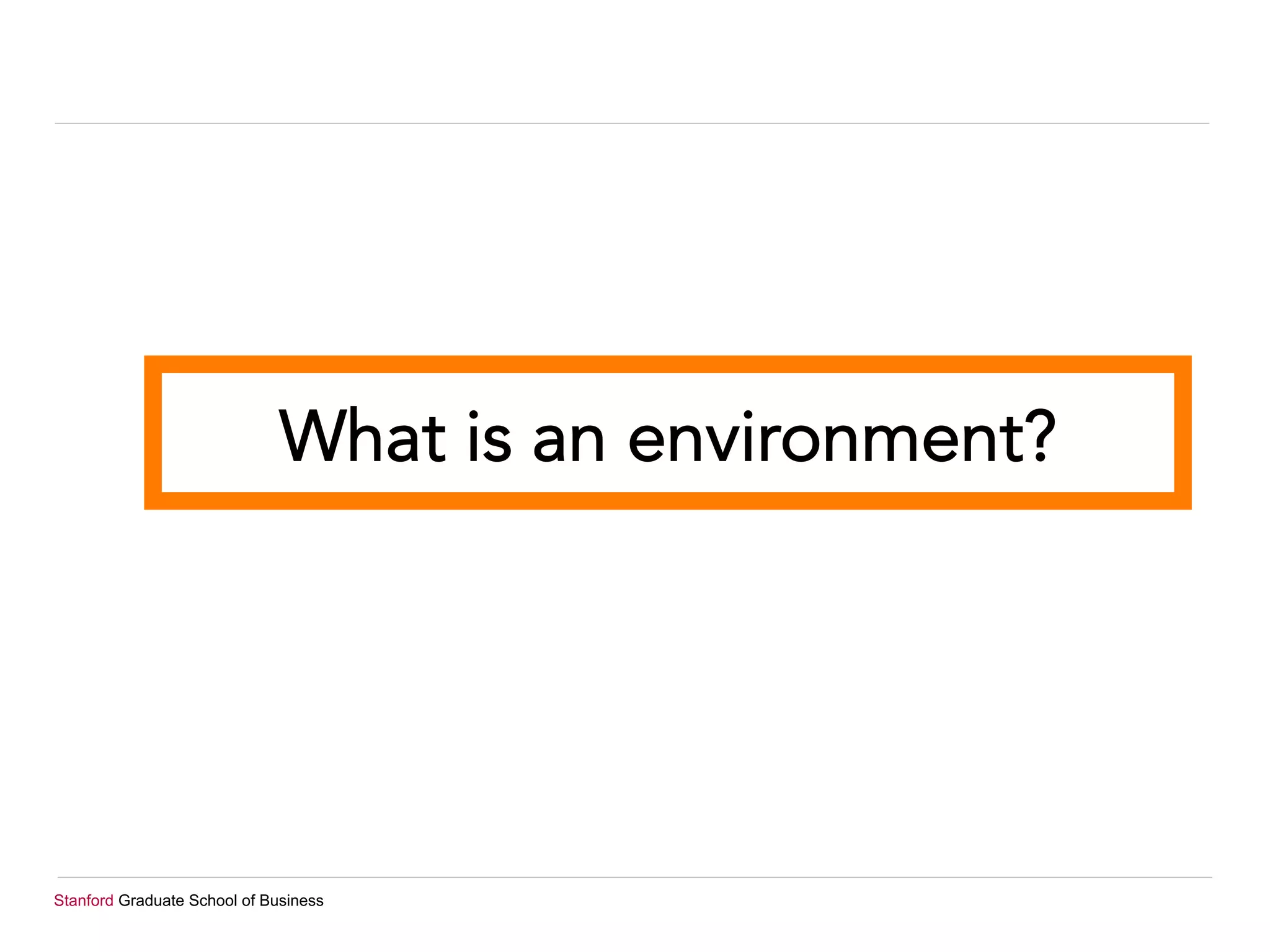 What is an environment?

Stanford Graduate School of Business